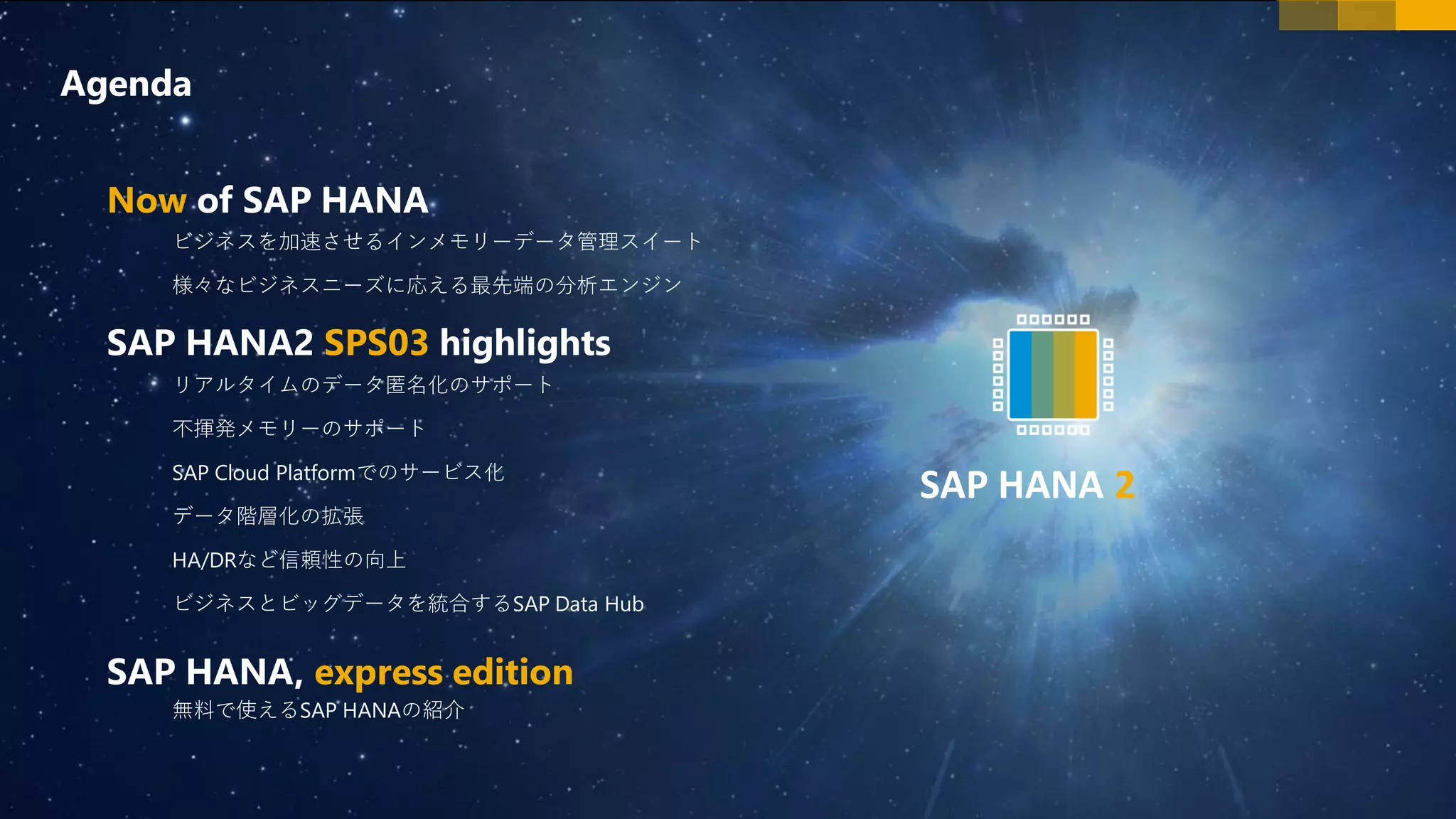 Agenda

Now of SAP HANA

ビジネスを加速させるインメモリーデータ管理スイート

様々なビジネスニーズに応える最先端の分析エンジン

SAP HANA2 SPS03 highlights

リアルタイムのデータ匿名化のサポート

不揮発メモリーのサポート

SAP Cloud Platformでのサービス化

データ階層化の拡張

HA/DRなど信頼性の向上

ビジネスとビッグデータを統合するSAP Data Hub

SAP HANA, express edition

無料で使えるSAP HANAの紹介

SAP HANA 2